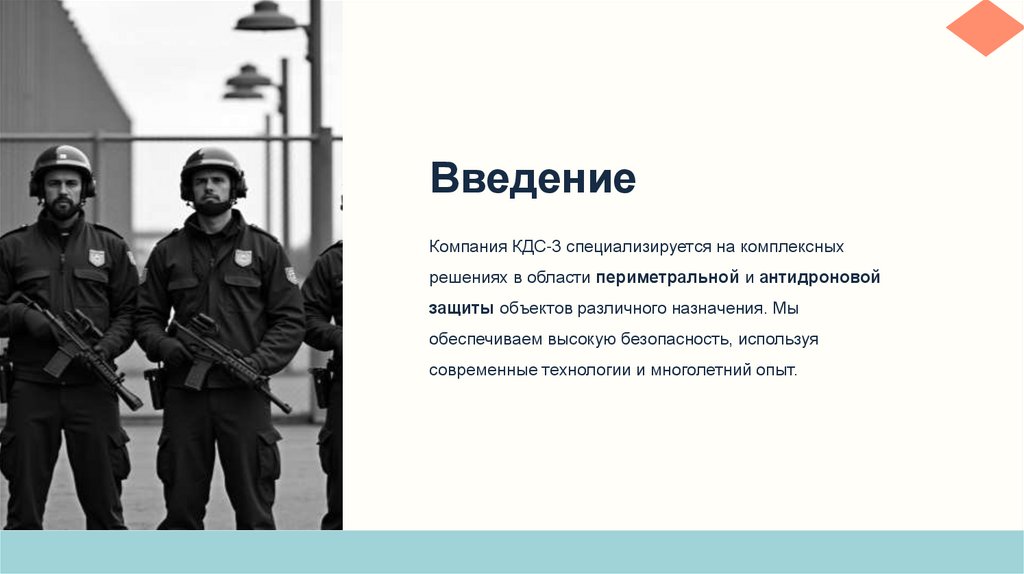 Введение

Компания КДС-3 специализируется на комплексных решениях в области периметральной и антидроновой защиты объектов различного назначения. Мы обеспечиваем высокую безопасность, используя современные технологии и многолетний опыт.